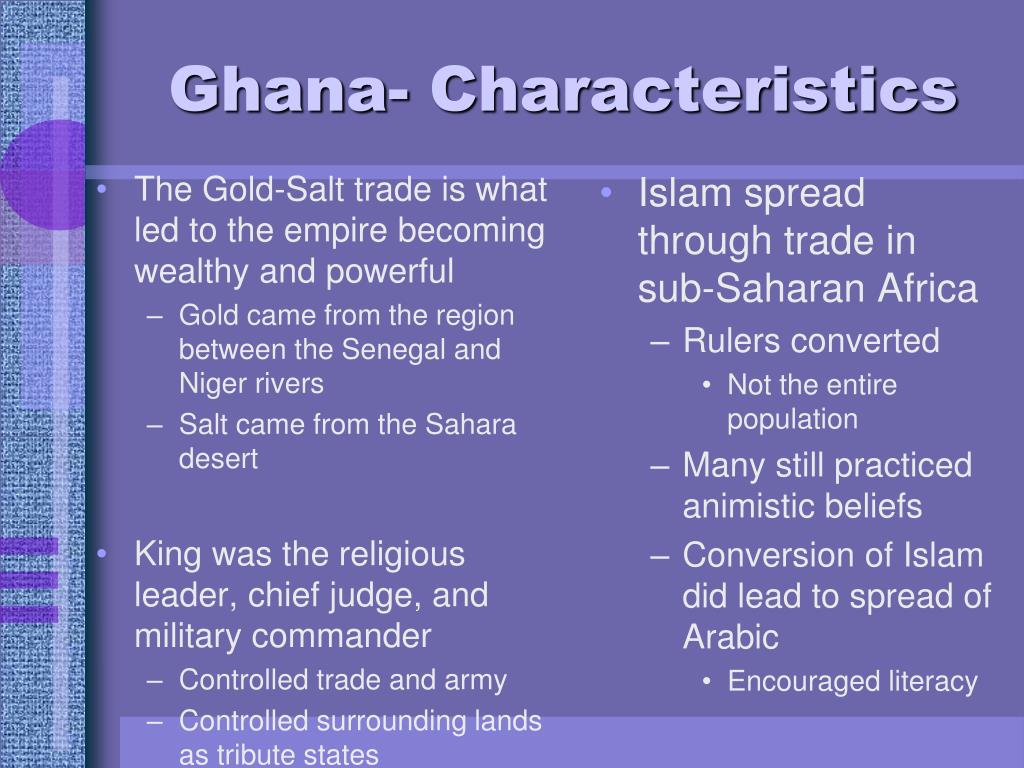 Ghana- Characteristics

• The Gold-Salt trade is what led to the empire becoming wealthy and powerful
– Gold came from the region between the Senegal and Niger rivers
– Salt came from the Sahara desert

• King was the religious leader, chief judge, and military commander
– Controlled trade and army
– Controlled surrounding lands as tribute states

• Islam spread through trade in sub-Saharan Africa
– Rulers converted
• Not the entire population
– Many still practiced animistic beliefs
– Conversion of Islam did lead to spread of Arabic
• Encouraged literacy